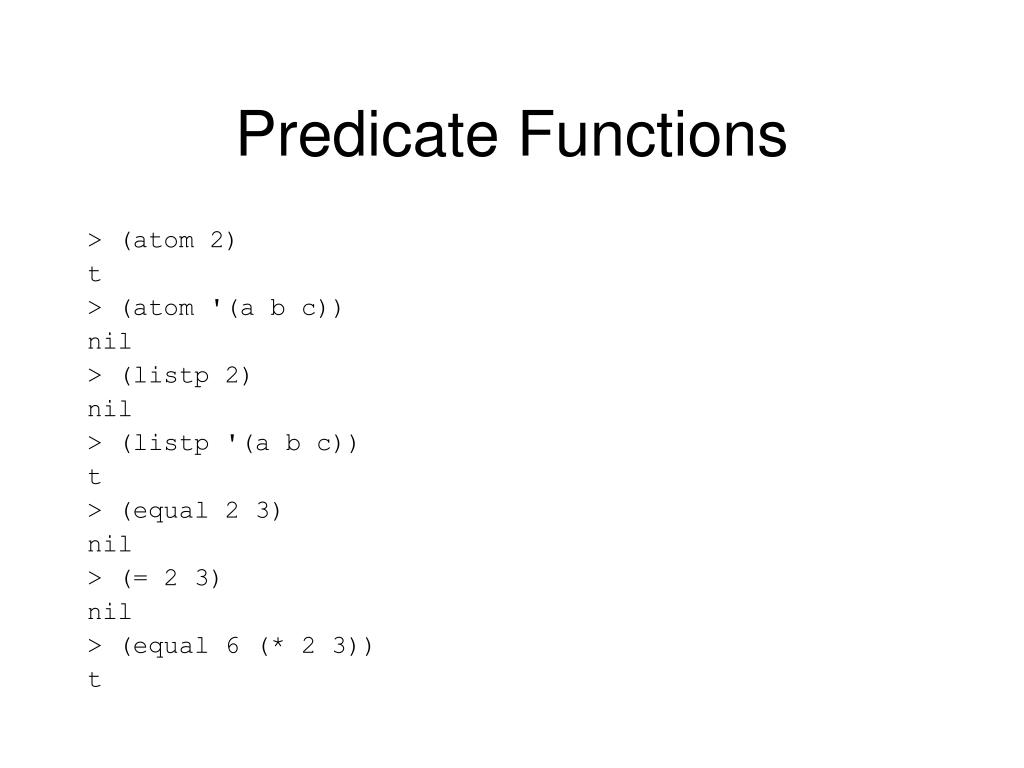 Predicate Functions

> (atom 2)
t
> (atom '(a b c))
nil
> (listp 2)
nil
> (listp '(a b c))
t
> (equal 2 3)
nil
> (= 2 3)
nil
> (equal 6 (* 2 3))
t